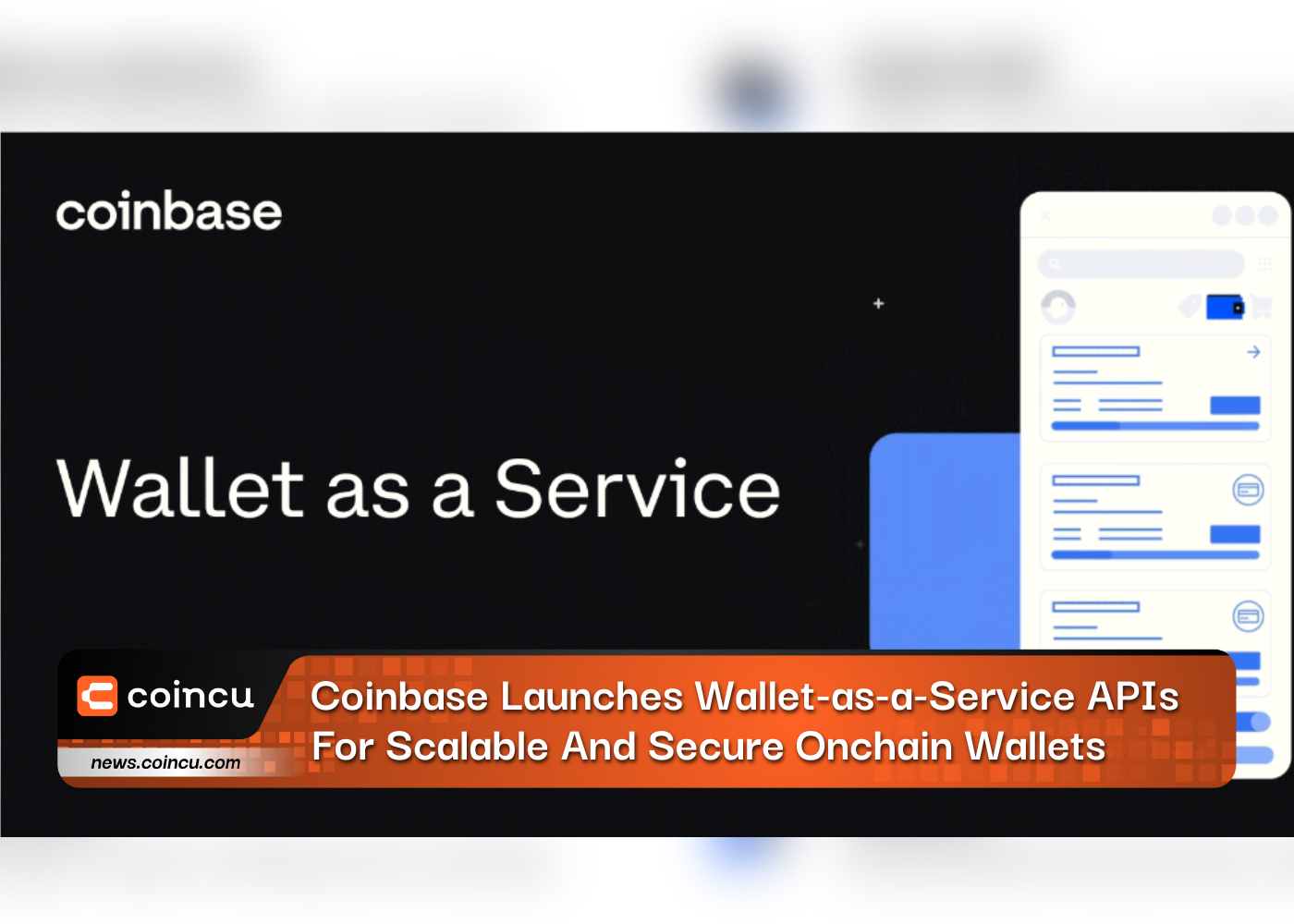 coinbase

Wallet as a Service

coincu

news.coincu.com

Coinbase Launches Wallet-as-a-Service APIs For Scalable And Secure Onchain Wallets